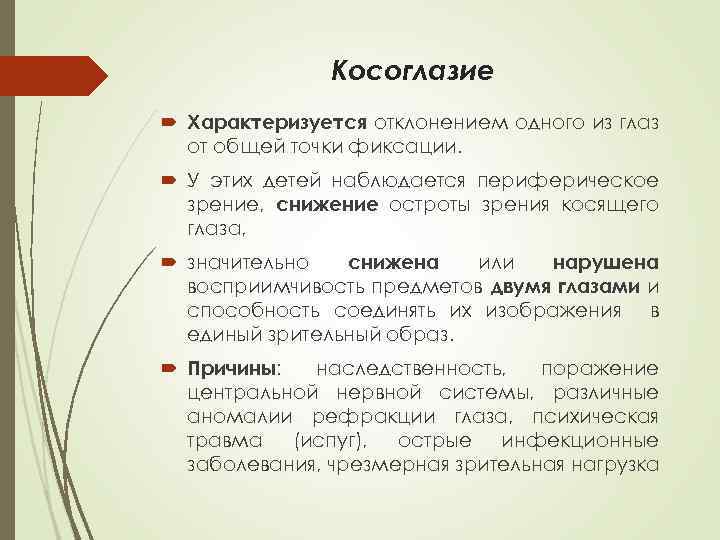 Косоглазие

Характеризуется отклонением одного из глаз от общей точки фиксации.

У этих детей наблюдается периферическое зрение, снижение остроты зрения косящего глаза,

значительно снижена или нарушена восприимчивость предметов двумя глазами и способность соединять их изображения в единый зрительный образ.

Причины: наследственность, поражение центральной нервной системы, различные аномалии рефракции глаза, психическая травма (испуг), острые инфекционные заболевания, чрезмерная зрительная нагрузка